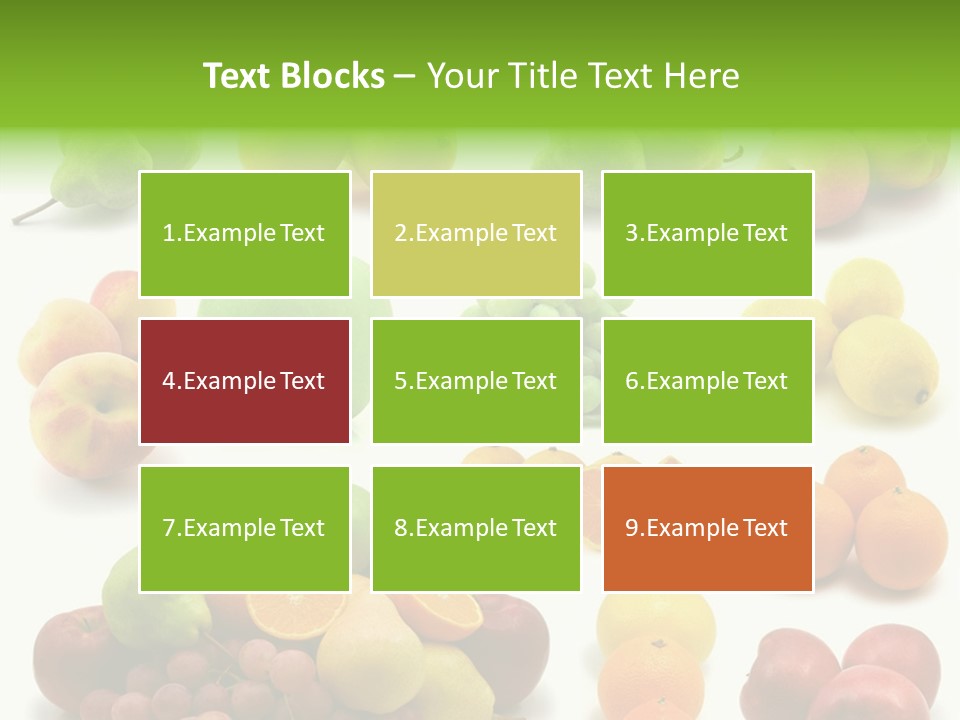 Text Blocks – Your Title Text Here

1.Example Text

2.Example Text

3.Example Text

4.Example Text

5.Example Text

6.Example Text

7.Example Text

8.Example Text

9.Example Text